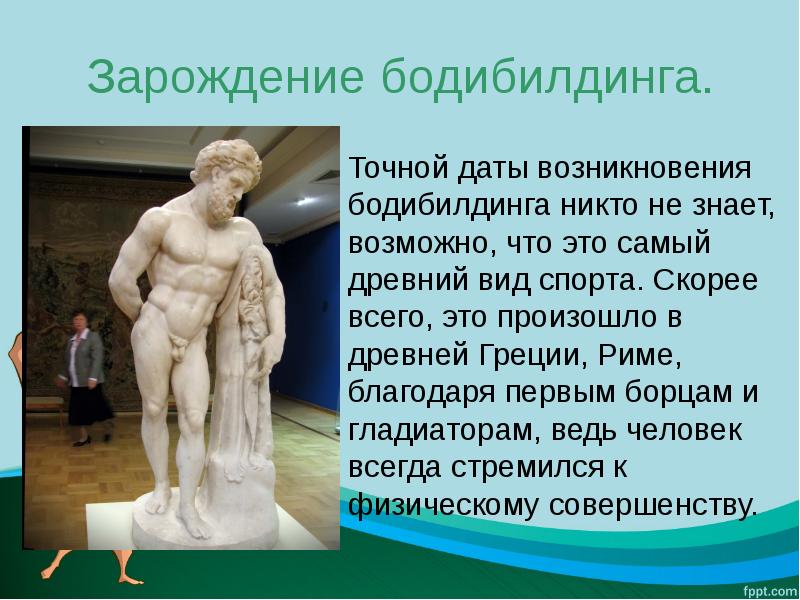 Зарождение бодибилдинга.

Точной даты возникновения бодибилдинга никто не знает, возможно, что это самый древний вид спорта. Скорее всего, это произошло в древней Греции, Риме, благодаря первым борцам и гладиаторам, ведь человек всегда стремился к физическому совершенству.

fppt.com